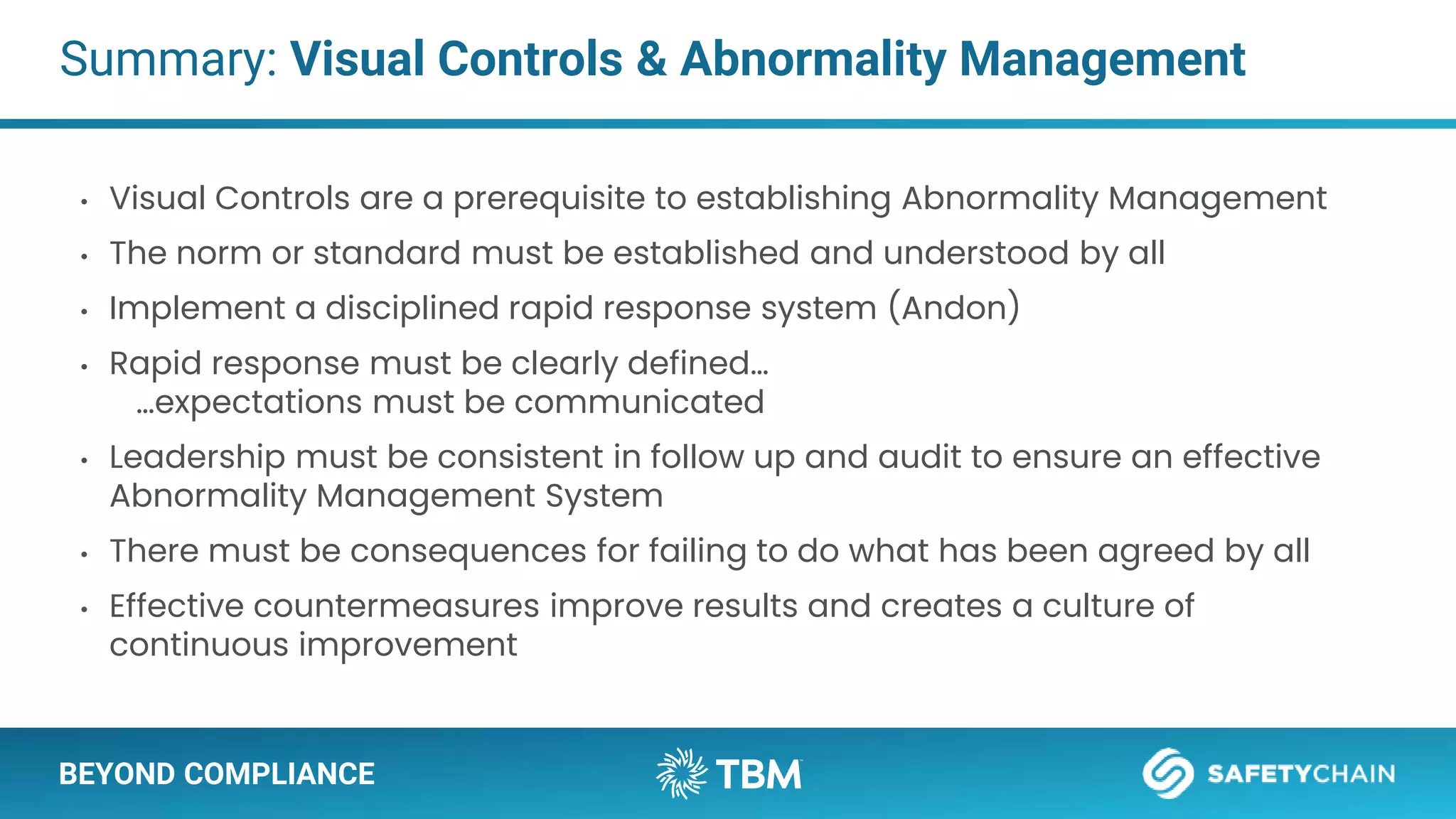 Summary: Visual Controls & Abnormality Management

• Visual Controls are a prerequisite to establishing Abnormality Management
• The norm or standard must be established and understood by all
• Implement a disciplined rapid response system (Andon)
• Rapid response must be clearly defined…
…expectations must be communicated
• Leadership must be consistent in follow up and audit to ensure an effective Abnormality Management System
• There must be consequences for failing to do what has been agreed by all
• Effective countermeasures improve results and creates a culture of continuous improvement

BEYOND COMPLIANCE
TBM
SAFETYCHAIN